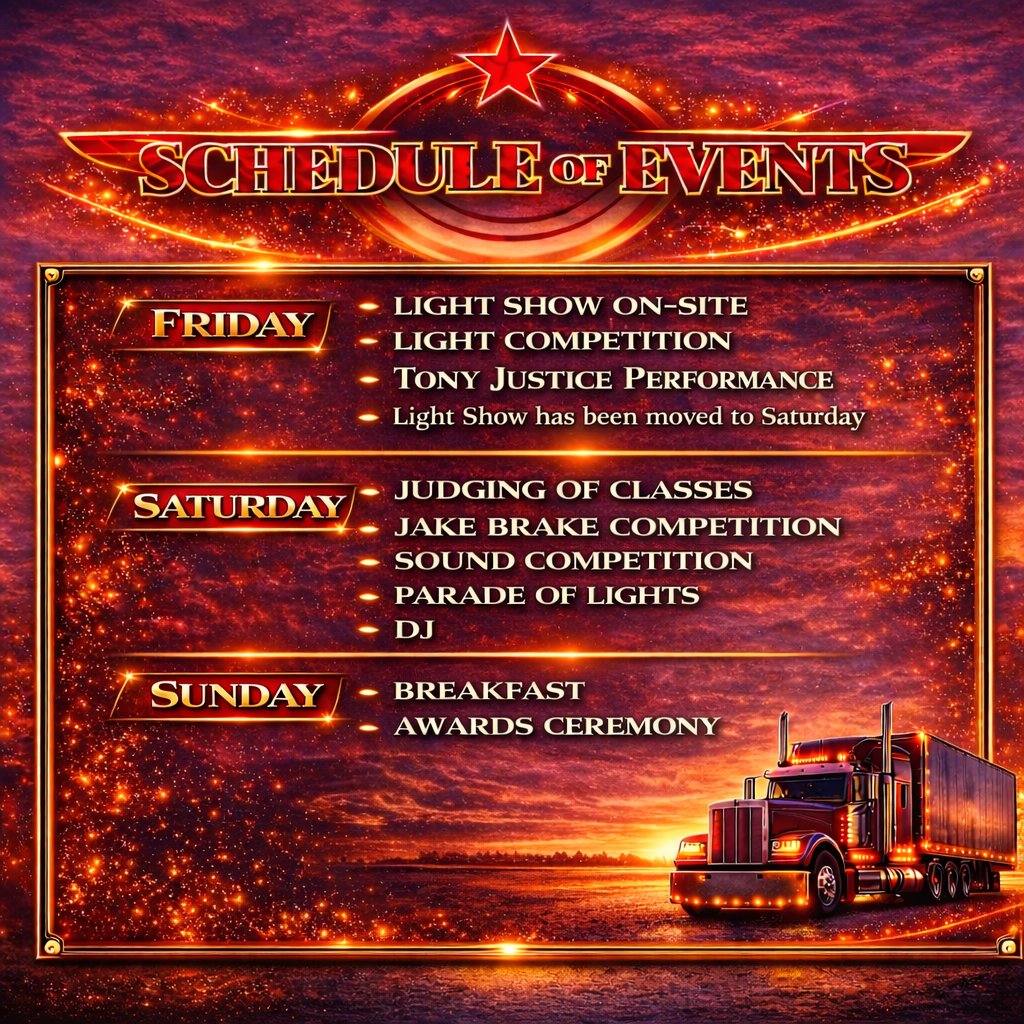 SCHEDULE OF EVENTS

FRIDAY
- LIGHT SHOW ON-SITE
- LIGHT COMPETITION
- TONY JUSTICE PERFORMANCE
- Light Show has been moved to Saturday

SATURDAY
- JUDGING OF CLASSES
- JAKE BRAKE COMPETITION
- SOUND COMPETITION
- PARADE OF LIGHTS
- DJ

SUNDAY
- BREAKFAST
- AWARDS CEREMONY